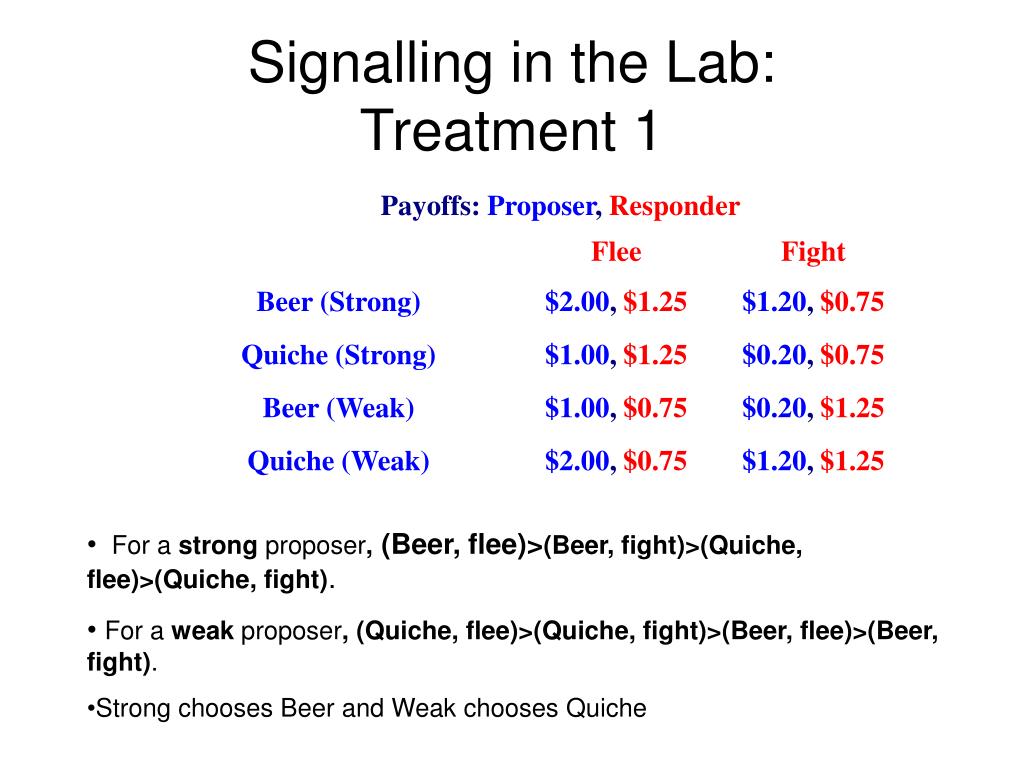 Signalling in the Lab: Treatment 1

Payoffs: Proposer, Responder

| | Flee | Fight |
|---|---|---|
| Beer (Strong) | \$2.00, \$1.25 | \$1.20, \$0.75 |
| Quiche (Strong) | \$1.00, \$1.25 | \$0.20, \$0.75 |
| Beer (Weak) | \$1.00, \$0.75 | \$0.20, \$1.25 |
| Quiche (Weak) | \$2.00, \$0.75 | \$1.20, \$1.25 |

• For a strong proposer, (Beer, flee)>(Beer, fight)>(Quiche, flee)>(Quiche, fight).

• For a weak proposer, (Quiche, flee)>(Quiche, fight)>(Beer, flee)>(Beer, fight).

•Strong chooses Beer and Weak chooses Quiche